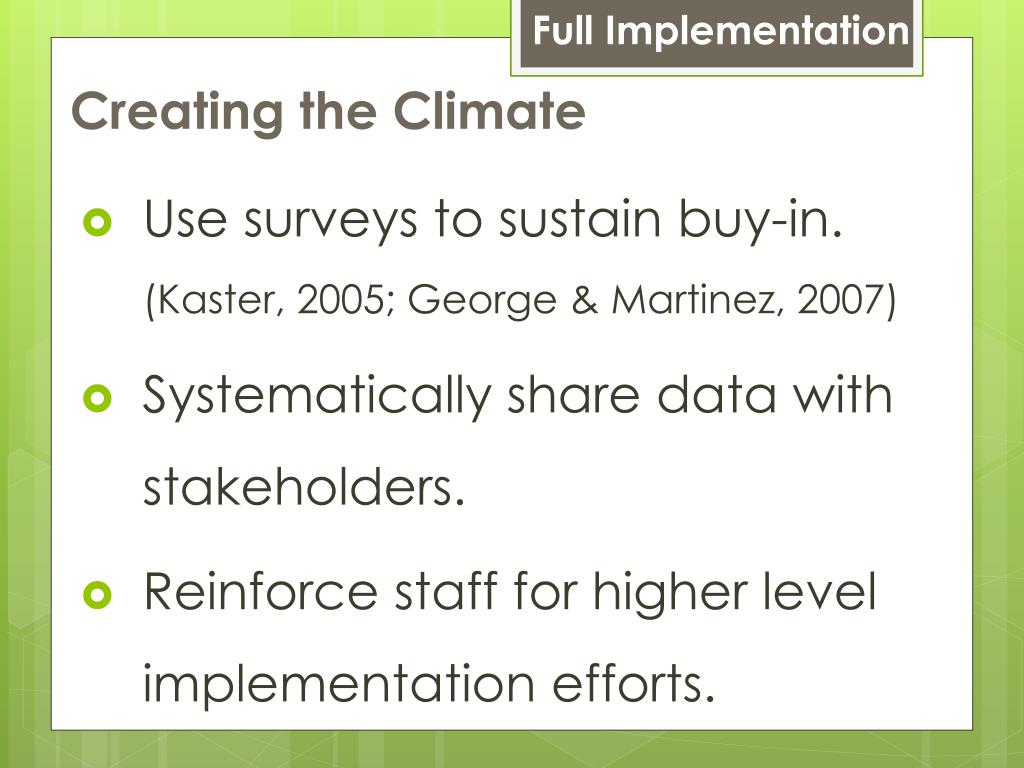 Full Implementation

Creating the Climate

Use surveys to sustain buy-in.
(Kaster, 2005; George & Martinez, 2007)

Systematically share data with stakeholders.

Reinforce staff for higher level implementation efforts.